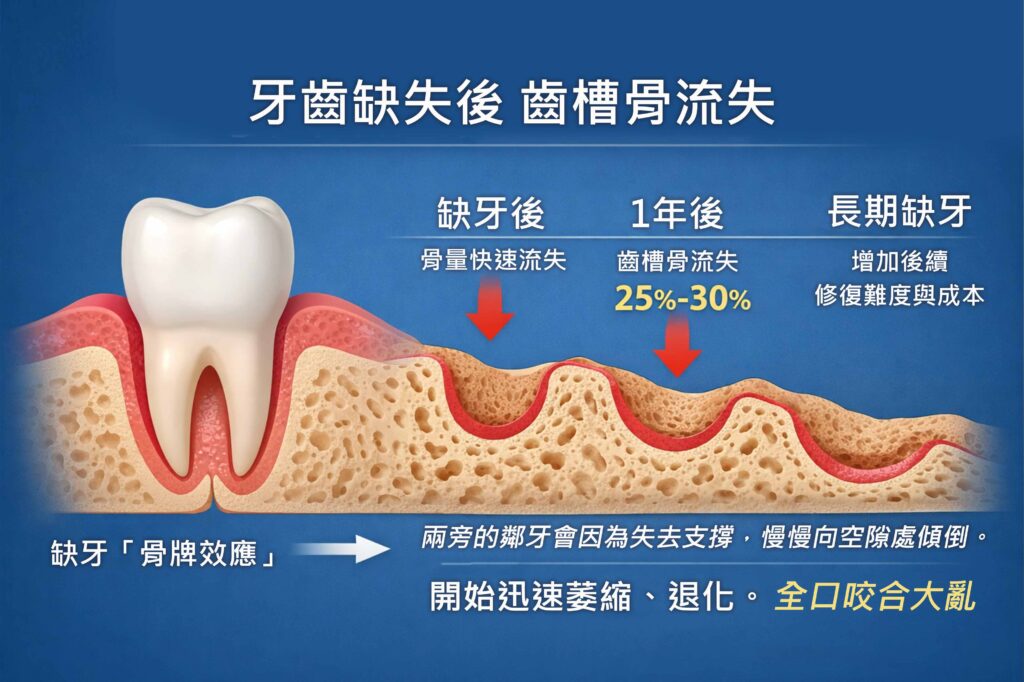 牙齒缺失後 齒槽骨流失

缺牙後
骨量快速流失

1年後
齒槽骨流失
25%-30%

長期缺牙
增加後續
修復難度與成本

缺牙「骨牌效應」

兩旁的鄰牙會因為失去支撐，慢慢向空隙處傾倒。

開始迅速萎縮、退化。 全口咬合大亂